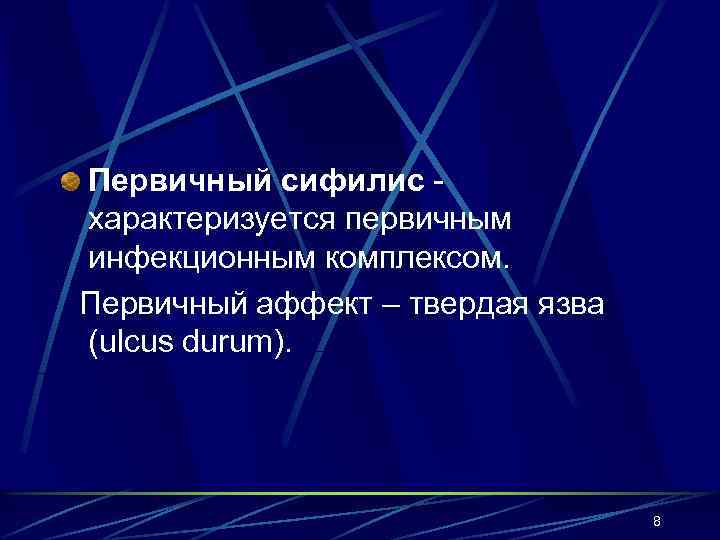 Первичный сифилис - характеризуется первичным инфекционным комплексом.

Первичный аффект – твердая язва (ulcus durum).

8